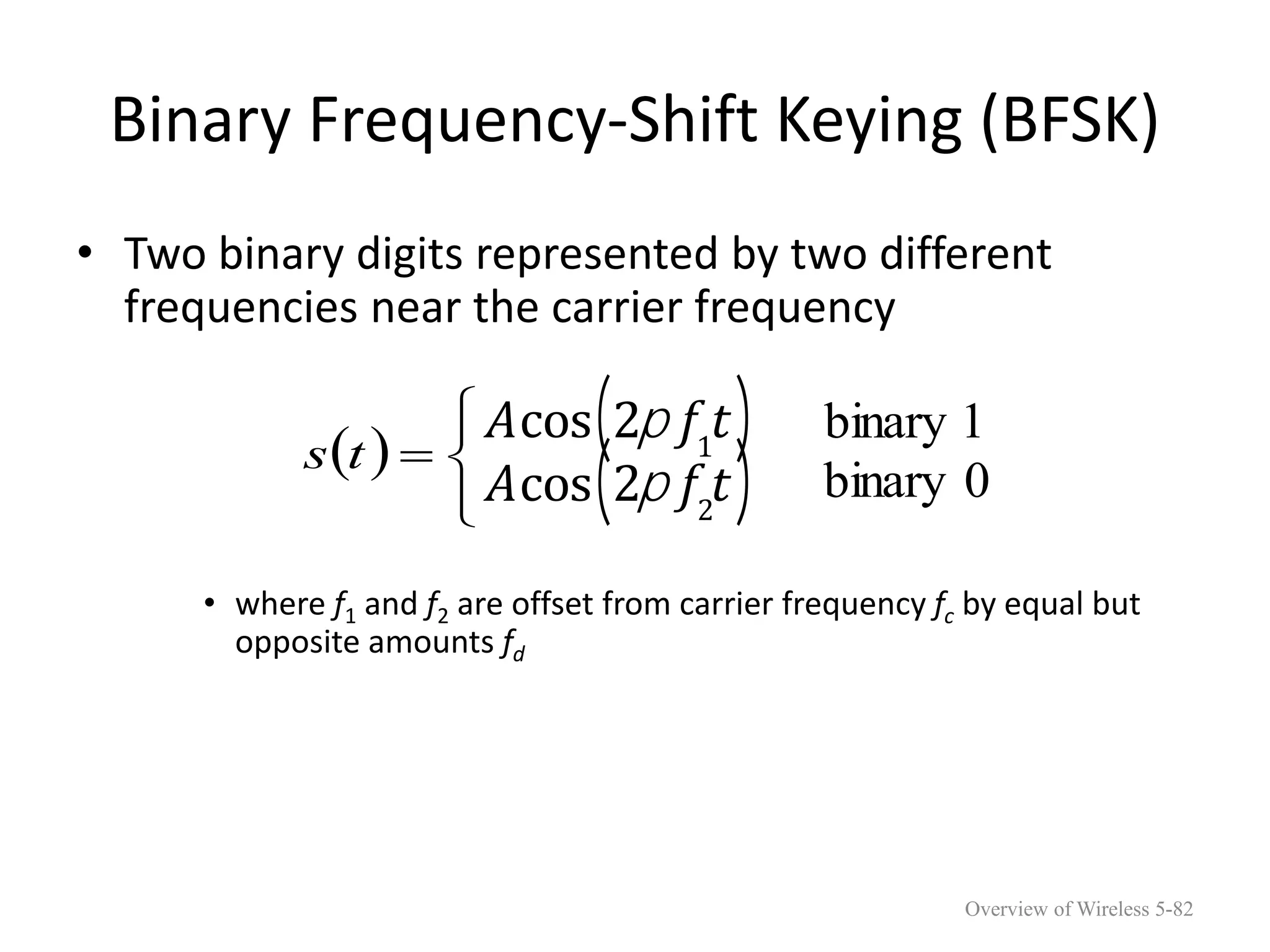 Binary Frequency-Shift Keying (BFSK)

• Two binary digits represented by two different frequencies near the carrier frequency

$s(t) = \begin{cases} A\cos(2\rho f_1 t) & \text{binary 1} \\ A\cos(2\rho f_2 t) & \text{binary 0} \end{cases}$

• where $f_1$ and $f_2$ are offset from carrier frequency $f_c$ by equal but opposite amounts $f_d$

Overview of Wireless 5-82